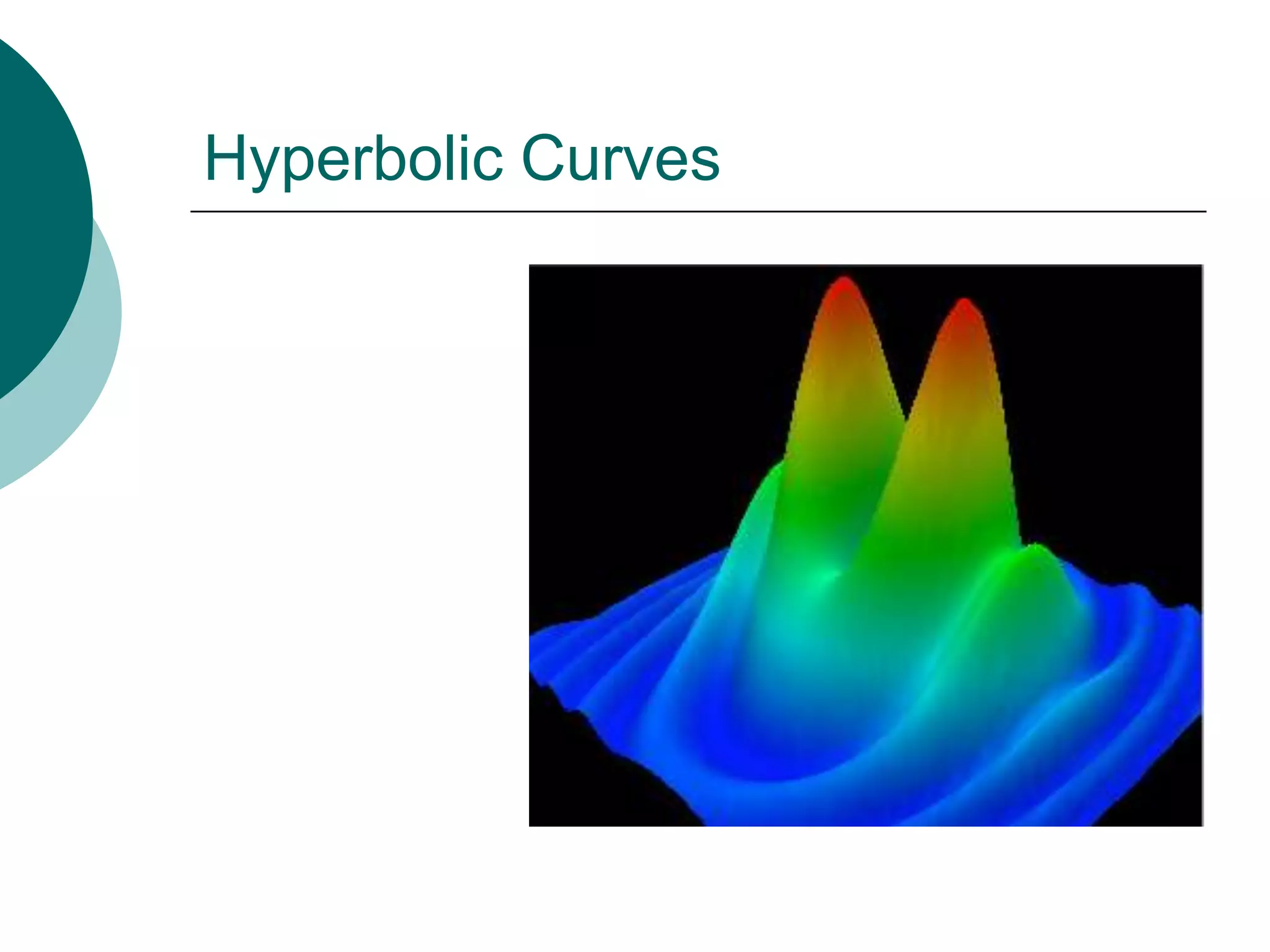 Hyperbolic Curves